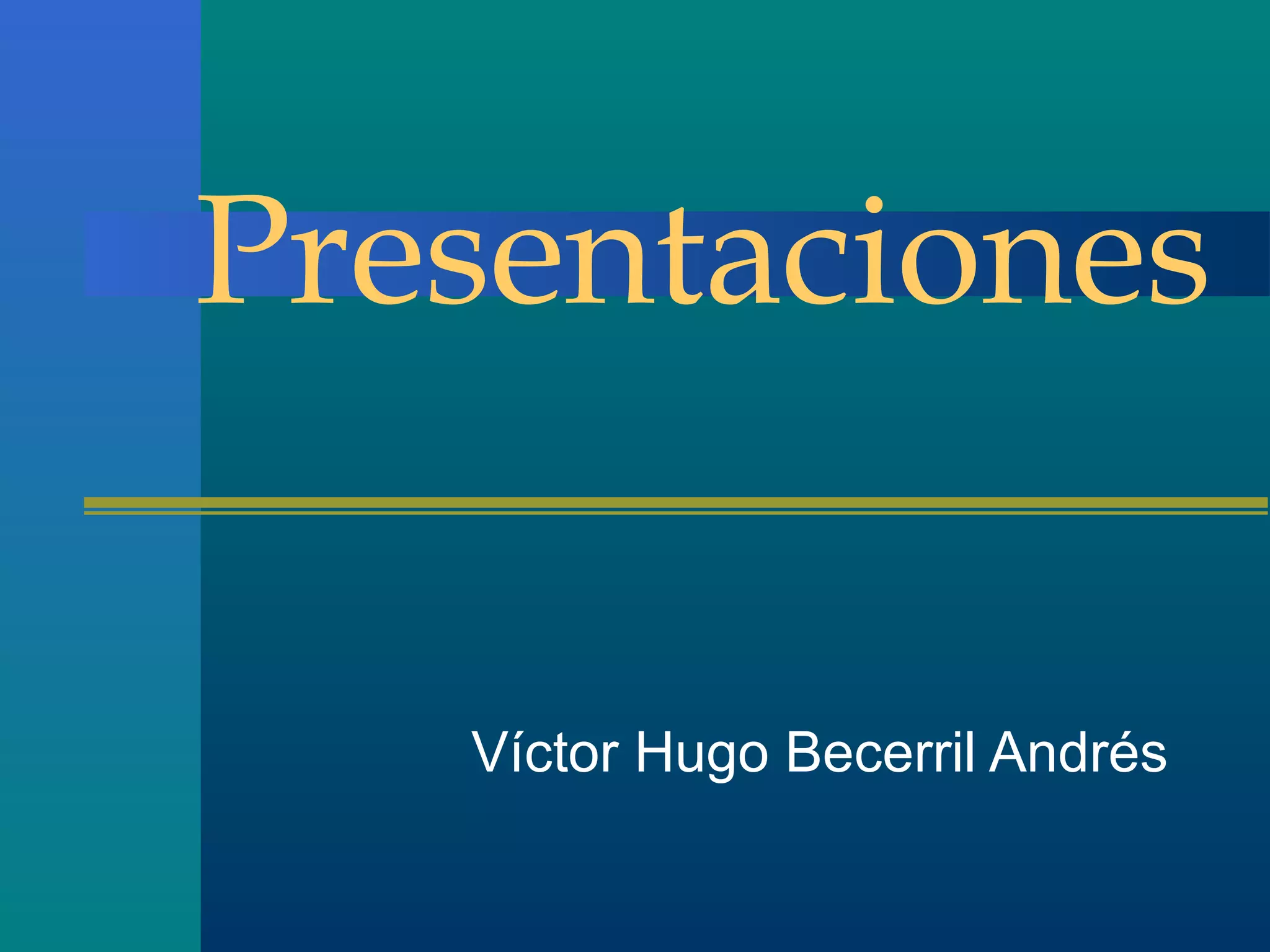 Presentaciones

Víctor Hugo Becerril Andrés